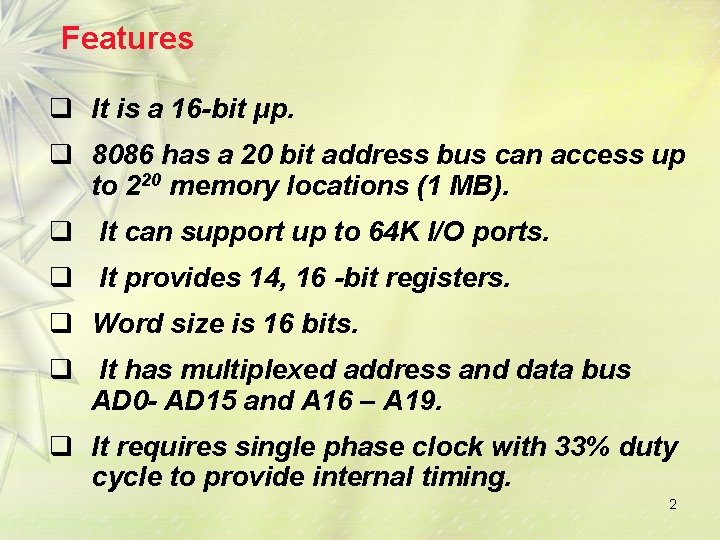 Features

❑ It is a 16-bit µp.

❑ 8086 has a 20 bit address bus can access up to $2^{20}$ memory locations (1 MB).

❑ It can support up to 64K I/O ports.

❑ It provides 14, 16 -bit registers.

❑ Word size is 16 bits.

❑ It has multiplexed address and data bus AD0- AD15 and A16 – A19.

❑ It requires single phase clock with 33% duty cycle to provide internal timing.

2